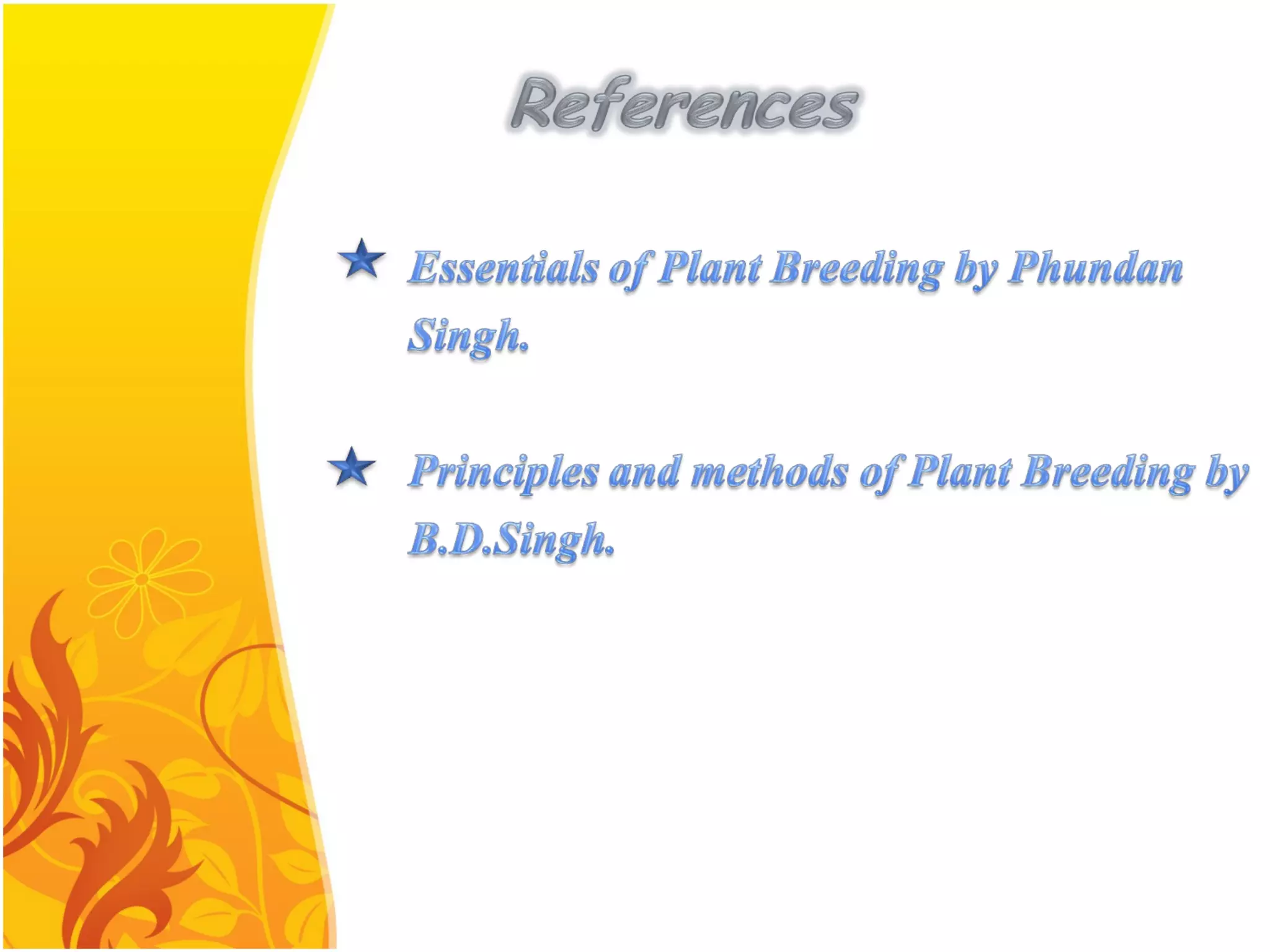 References

★ Essentials of Plant Breeding by Phundan Singh.

★ Principles and methods of Plant Breeding by B.D.Singh.